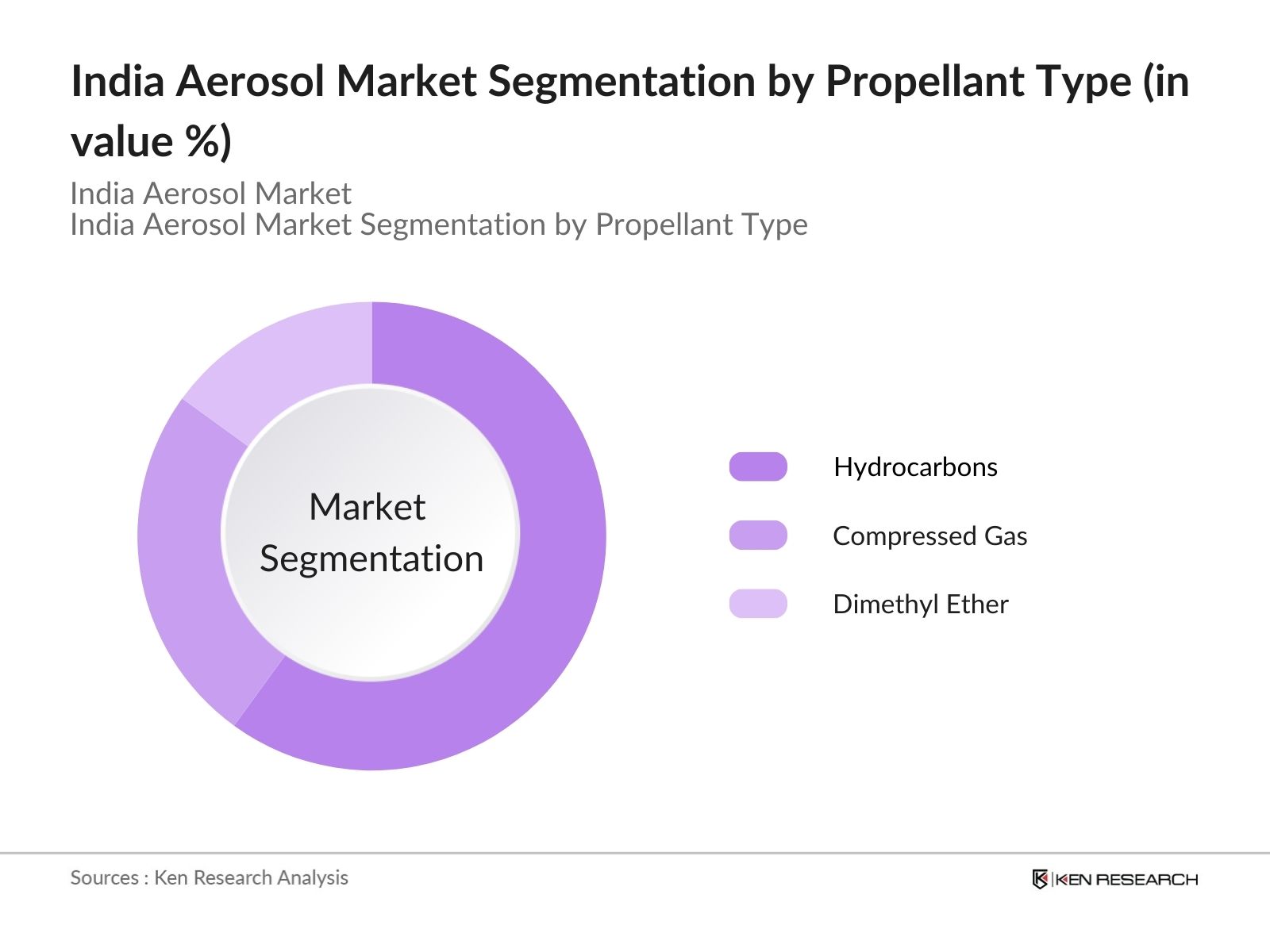 India Aerosol Market Segmentation by Propellant Type (in value %)

India Aerosol Market
India Aerosol Market Segmentation by Propellant Type

Market Segmentation

Hydrocarbons

Compressed Gas

Dimethyl Ether

Sources : Ken Research Analysis

KEN RESEARCH